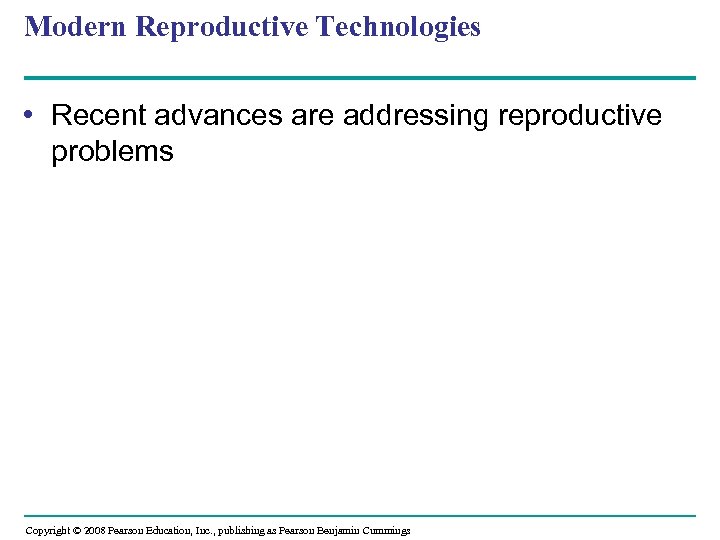 Modern Reproductive Technologies

• Recent advances are addressing reproductive problems

Copyright © 2008 Pearson Education, Inc., publishing as Pearson Benjamin Cummings